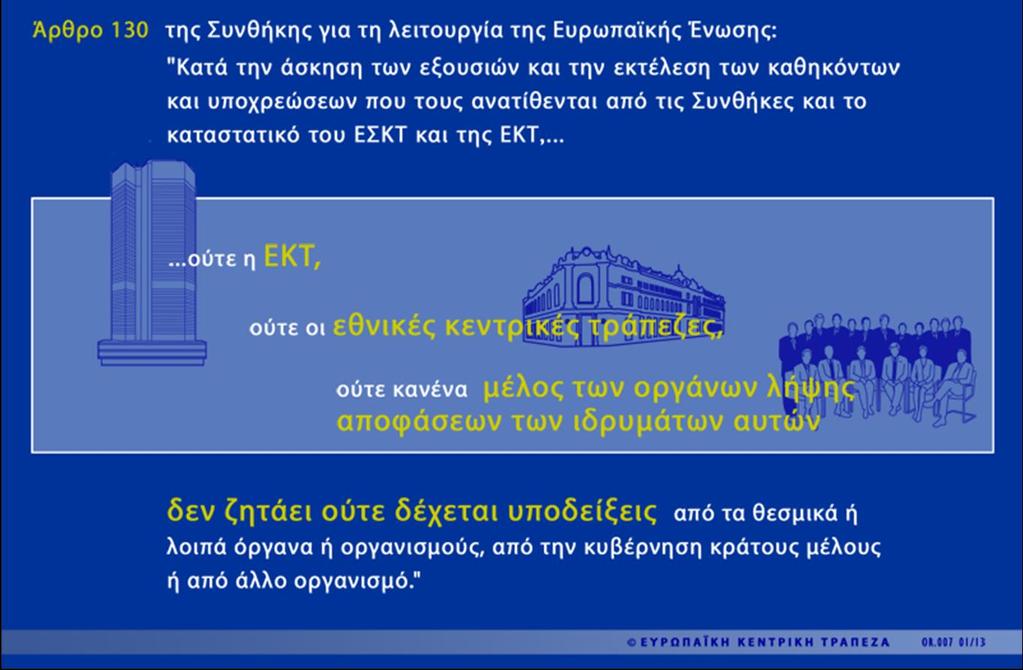 Άρθρο 130 της Συνθήκης για τη λειτουργία της Ευρωπαϊκής Ένωσης:
"Κατά την άσκηση των εξουσιών και την εκτέλεση των καθηκόντων και υποχρεώσεων που τους ανατίθενται από τις Συνθήκες και το καταστατικό του ΕΣΚΤ και της ΕΚΤ,...

...ούτε η ΕΚΤ,

ούτε οι εθνικές κεντρικές τράπεζες,

ούτε κανένα μέλος των οργάνων λήψης αποφάσεων των ιδρυμάτων αυτών

δεν ζητάει ούτε δέχεται υποδείξεις από τα θεσμικά ή λοιπά όργανα ή οργανισμούς, από την κυβέρνηση κράτους μέλους ή από άλλο οργανισμό."

© ΕΥΡΩΠΑΪΚΗ ΚΕΝΤΡΙΚΗ ΤΡΑΠΕΖΑ 08.007 01/13